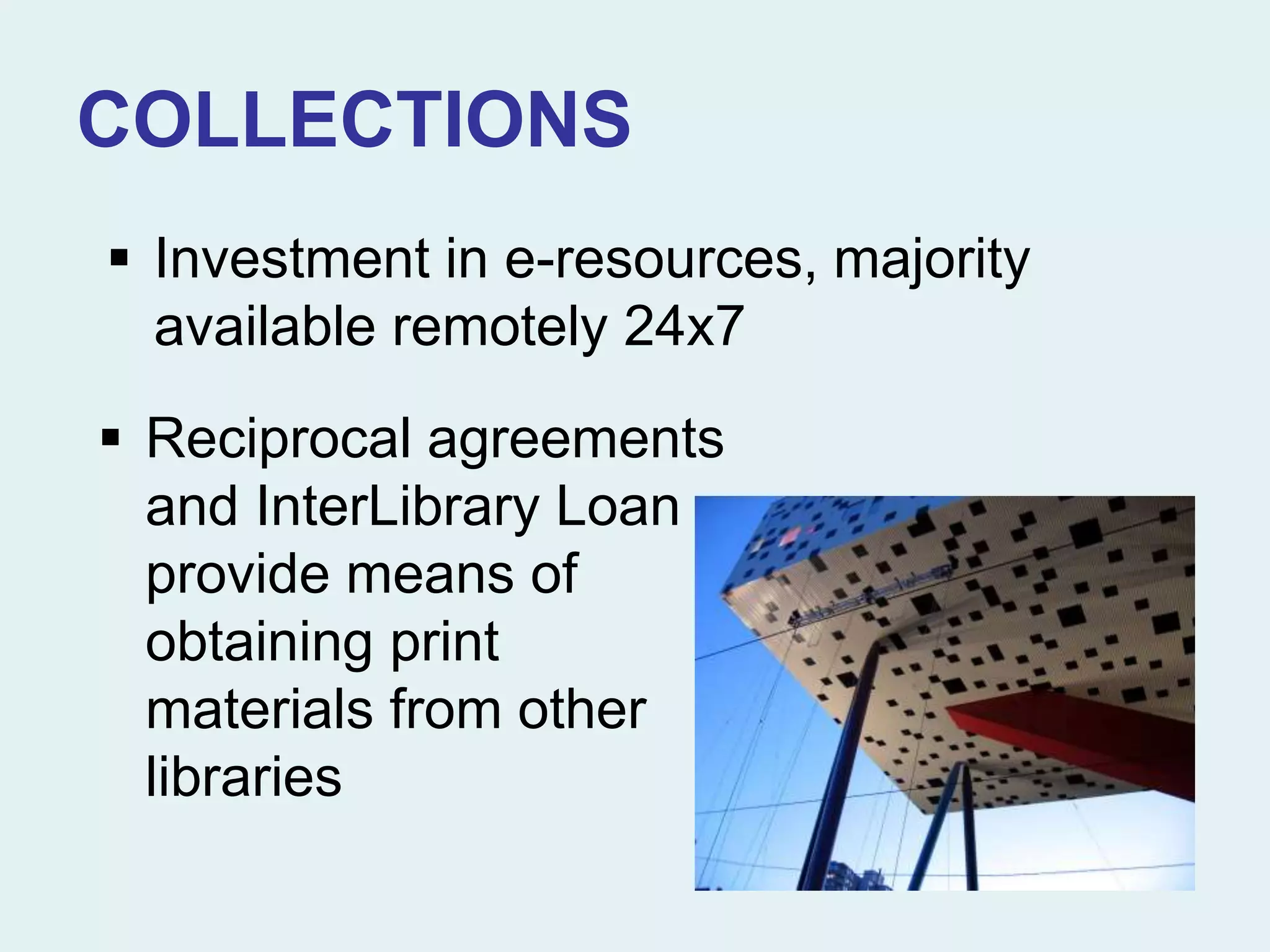 COLLECTIONS

▪ Investment in e-resources, majority available remotely 24x7

▪ Reciprocal agreements and InterLibrary Loan provide means of obtaining print materials from other libraries